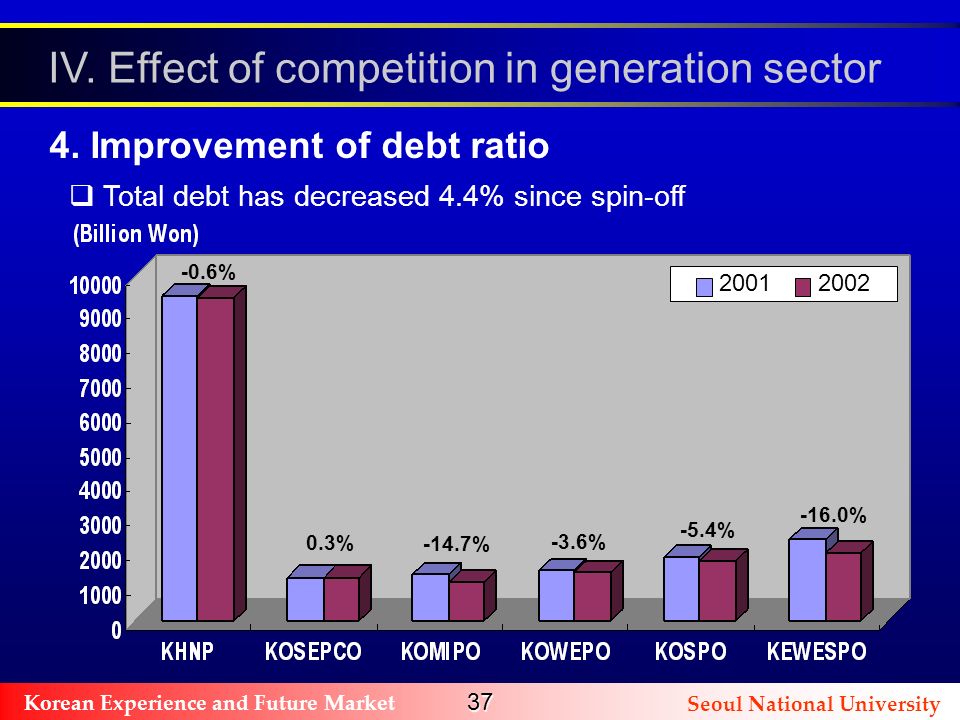 IV. Effect of competition in generation sector

4. Improvement of debt ratio

❑ Total debt has decreased 4.4% since spin-off

(Billion Won)

2001 2002

10000
9000
8000
7000
6000
5000
4000
3000
2000
1000
0

-0.6%
0.3%
-14.7%
-3.6%
-5.4%
-16.0%

KHNP KOSEPCO KOMIPO KOWEPO KOSPO KEWESPO

Korean Experience and Future Market 37 Seoul National University